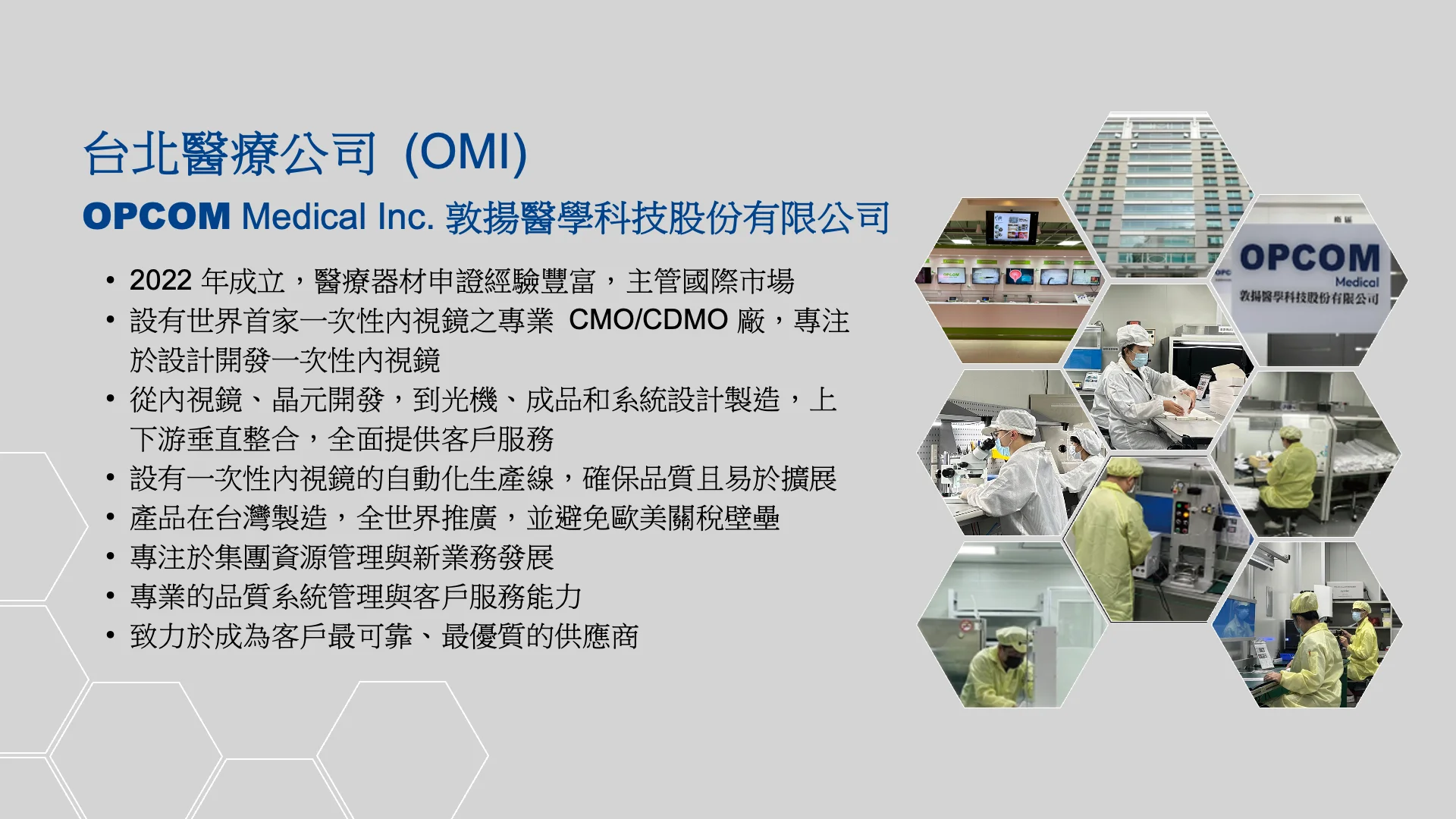 台北醫療公司 (OMI)

OPCOM Medical Inc. 敦揚醫學科技股份有限公司

• 2022 年成立，醫療器材申證經驗豐富，主管國際市場
• 設有世界首家一次性內視鏡之專業 CMO/CDMO 廠，專注於設計開發一次性內視鏡
• 從內視鏡、晶元開發，到光機、成品和系統設計製造，上下游垂直整合，全面提供客戶服務
• 設有一次性內視鏡的自動化生產線，確保品質且易於擴展
• 產品在台灣製造，全世界推廣，並避免歐美關稅壁壘
• 專注於集團資源管理與新業務發展
• 專業的品質系統管理與客戶服務能力
• 致力於成為客戶最可靠、最優質的供應商

OPCOM
Medical
敦揚醫學科技股份有限公司